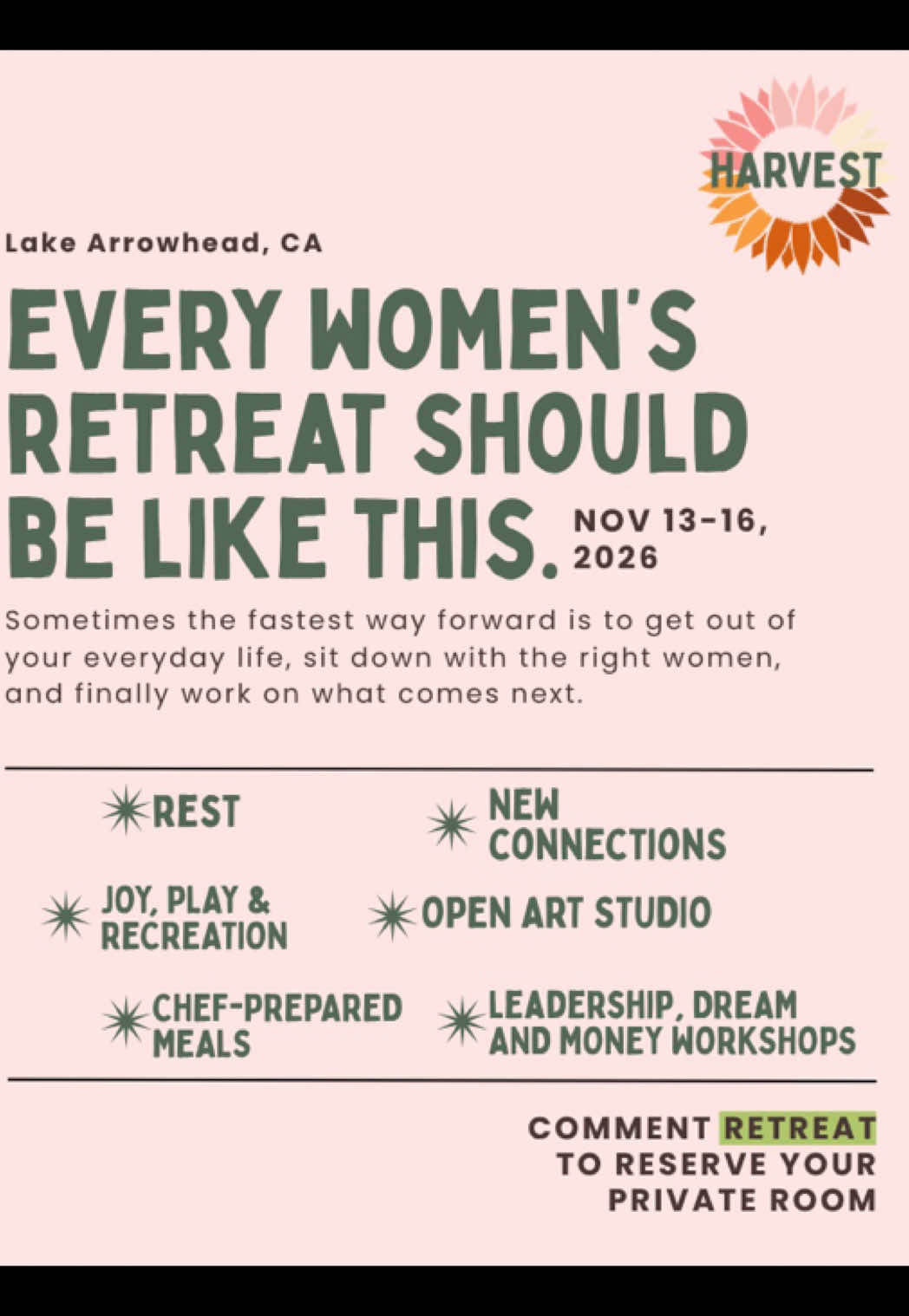 HARVEST

Lake Arrowhead, CA

EVERY WOMEN'S RETREAT SHOULD BE LIKE THIS.

NOV 13-16, 2026

Sometimes the fastest way forward is to get out of your everyday life, sit down with the right women, and finally work on what comes next.

REST

NEW CONNECTIONS

JOY, PLAY & RECREATION

OPEN ART STUDIO

CHEF-PREPARED MEALS

LEADERSHIP, DREAM AND MONEY WORKSHOPS

COMMENT RETREAT TO RESERVE YOUR PRIVATE ROOM